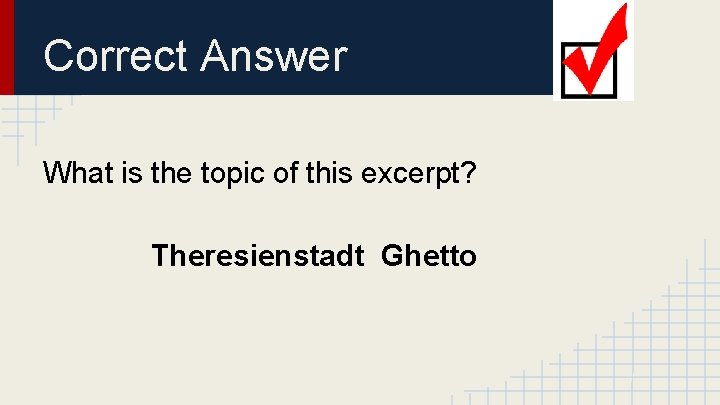 Correct Answer

What is the topic of this excerpt?

Theresienstadt Ghetto